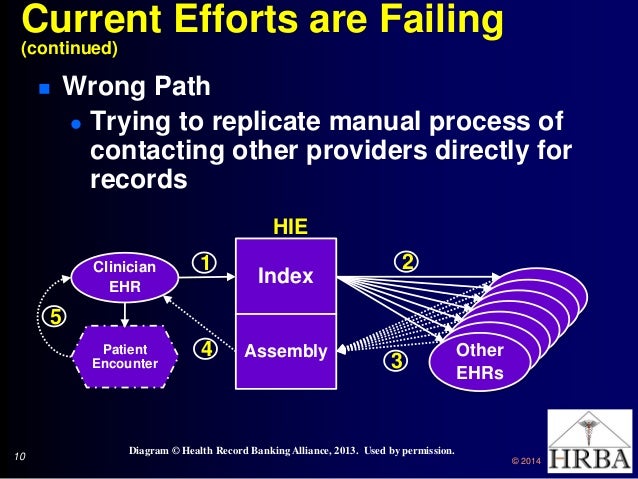 Current Efforts are Failing
(continued)

Wrong Path

Trying to replicate manual process of contacting other providers directly for records

HIE

Clinician EHR

1

Index

2

5

Patient Encounter

4

Assembly

3

Other EHRs

10

Diagram © Health Record Banking Alliance, 2013. Used by permission.

© 2014

HRBA